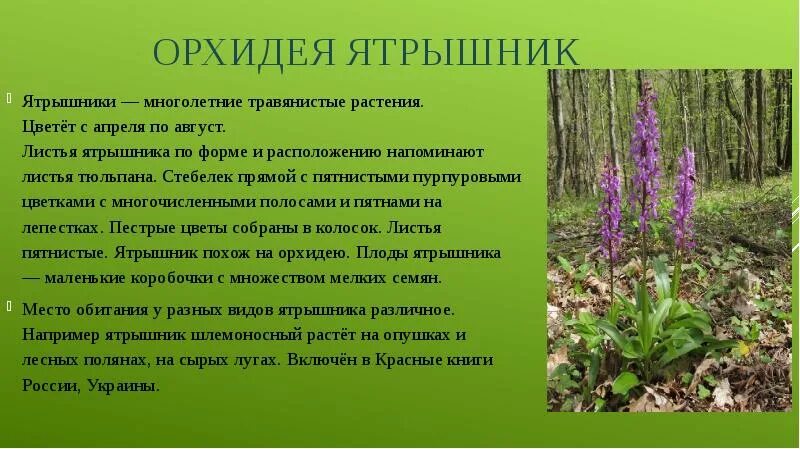 ОРХИДЕЯ ЯТРЫШНИК

Ятрышники — многолетние травянистые растения. Цветёт с апреля по август. Листья ятрышника по форме и расположению напоминают листья тюльпана. Стебелек прямой с пятнистыми пурпуровыми цветками с многочисленными полосами и пятнами на лепестках. Пестрые цветы собраны в колосок. Листья пятнистые. Ятрышник похож на орхидею. Плоды ятрышника — маленькие коробочки с множеством мелких семян.

Место обитания у разных видов ятрышника различное. Например ятрышник шлемоносный растёт на опушках и лесных полянах, на сырых лугах. Включён в Красные книги России, Украины.